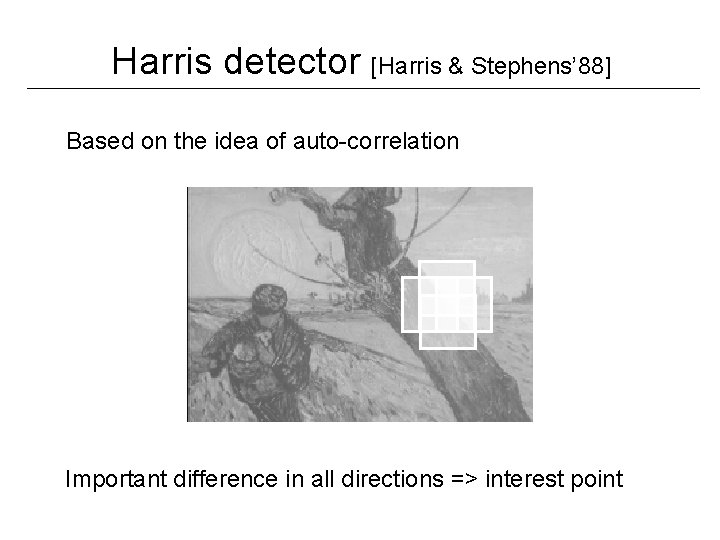 Harris detector [Harris & Stephens'88]

Based on the idea of auto-correlation

Important difference in all directions => interest point